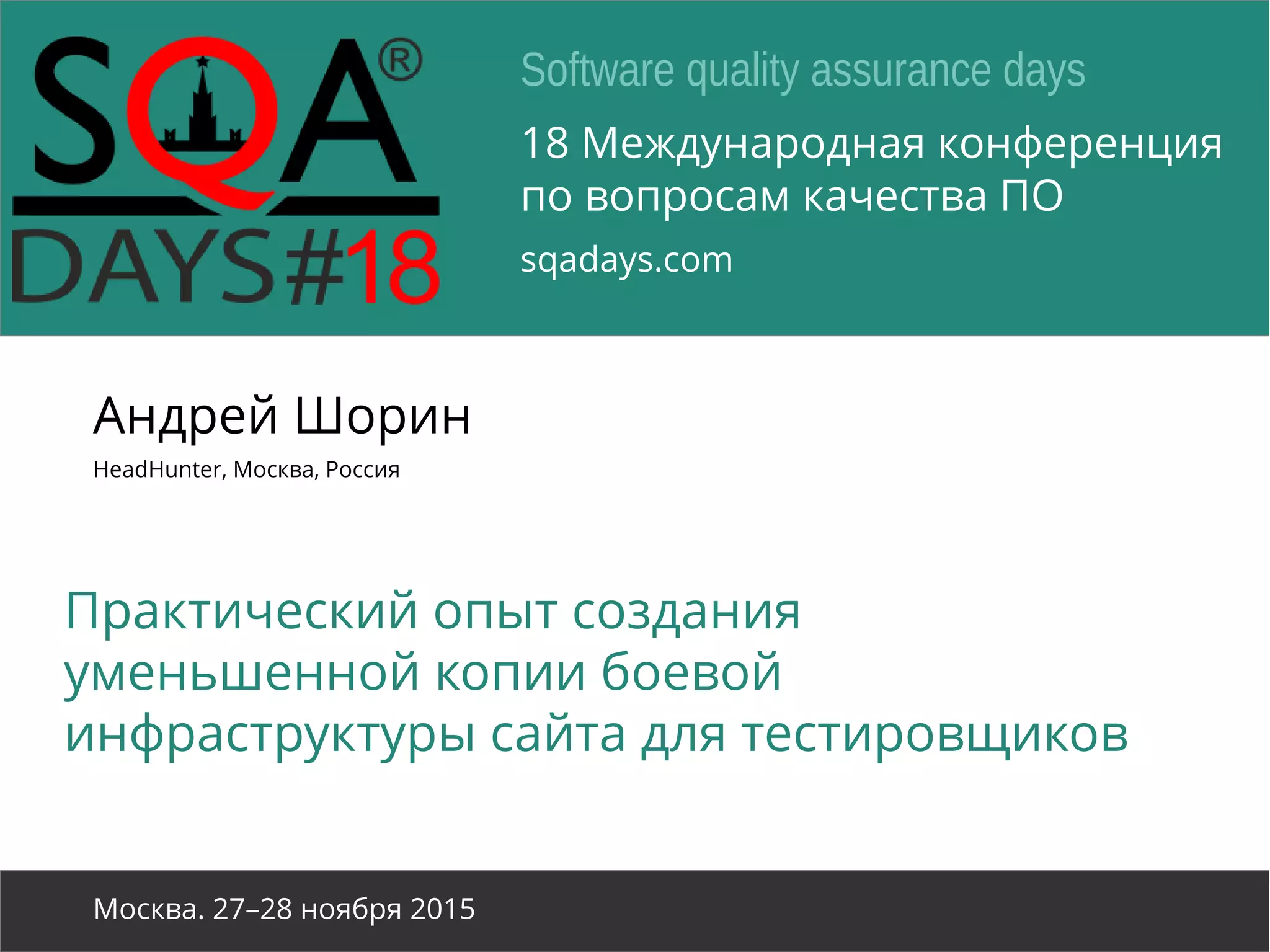 SQA®
DAYS#18

Software quality assurance days

18 Международная конференция по вопросам качества ПО

sqadays.com

Андрей Шорин

HeadHunter, Москва, Россия

Практический опыт создания уменьшенной копии боевой инфраструктуры сайта для тестировщиков

Москва. 27–28 ноября 2015